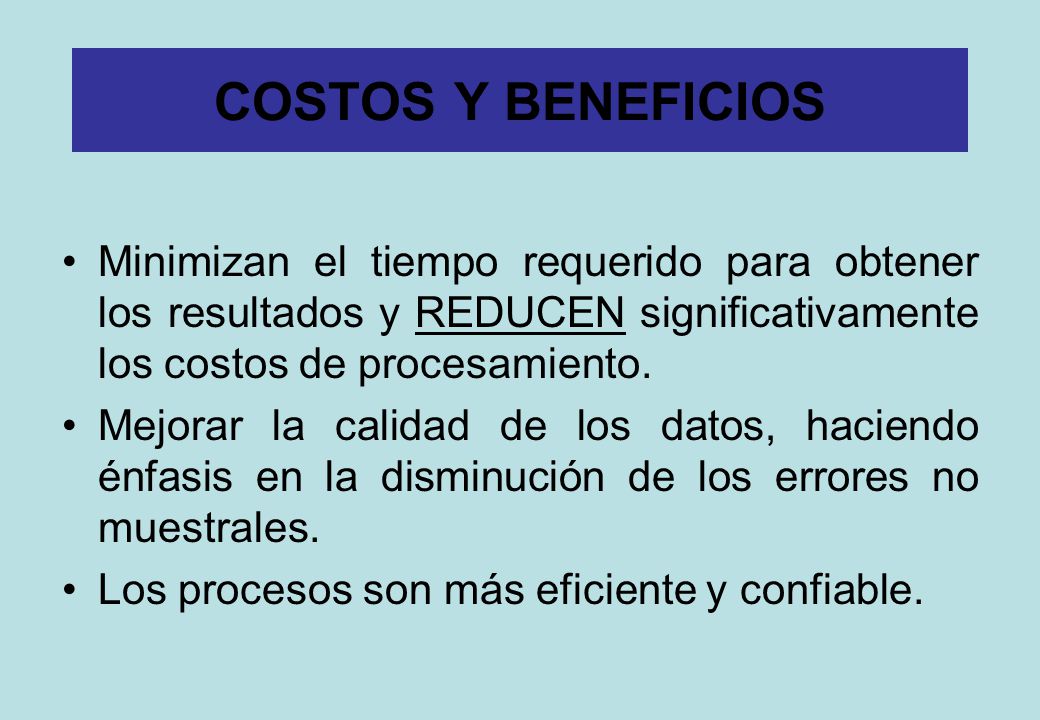 COSTOS Y BENEFICIOS

• Minimizan el tiempo requerido para obtener los resultados y REDUCEN significativamente los costos de procesamiento.

• Mejorar la calidad de los datos, haciendo énfasis en la disminución de los errores no muestrales.

• Los procesos son más eficiente y confiable.